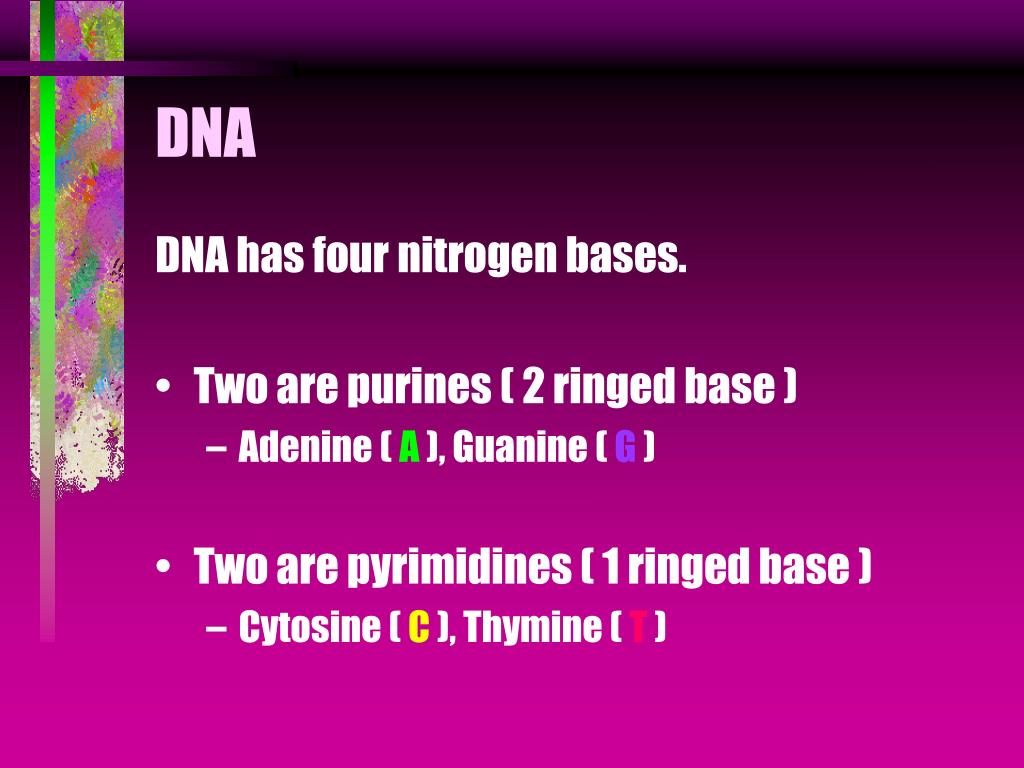 DNA

DNA has four nitrogen bases.

• Two are purines ( 2 ringed base )
– Adenine ( A ), Guanine ( G )

• Two are pyrimidines ( 1 ringed base )
– Cytosine ( C ), Thymine ( T )